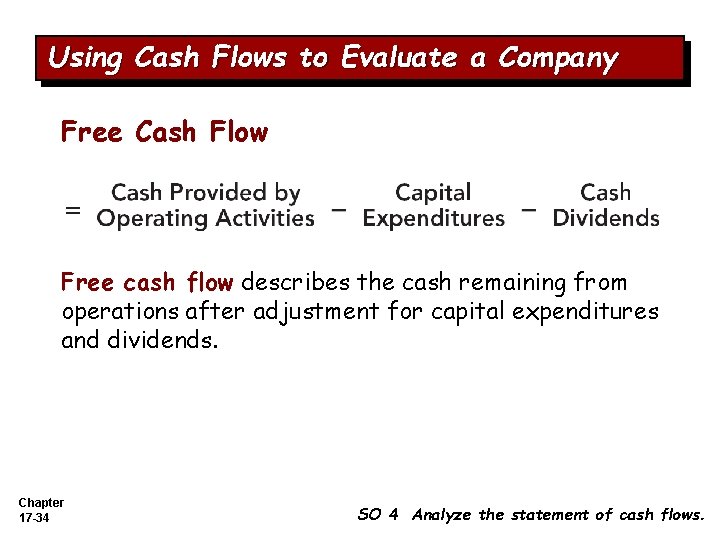 Using Cash Flows to Evaluate a Company

Free Cash Flow

= Cash Provided by Operating Activities − Capital Expenditures − Cash Dividends

Free cash flow describes the cash remaining from operations after adjustment for capital expenditures and dividends.

Chapter 17-34

SO 4 Analyze the statement of cash flows.